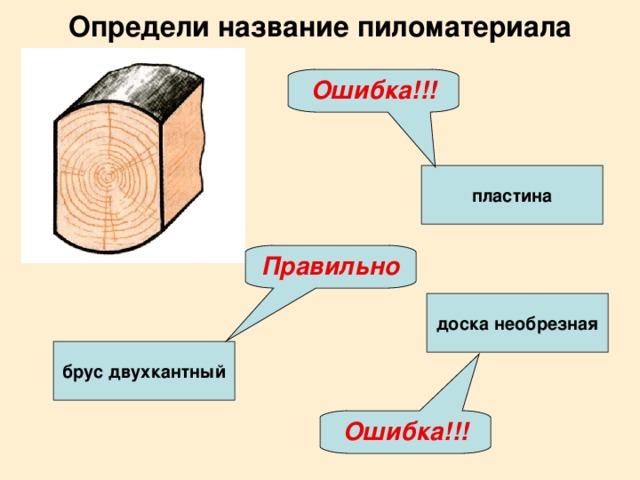 Определи название пиломатериала

Ошибка!!!

пластина

Правильно

доска необрезная

брус двухкантный

Ошибка!!!